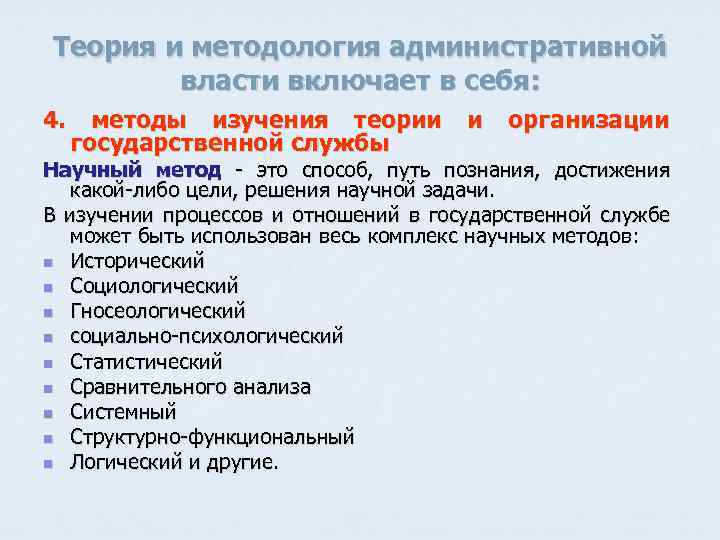 Теория и методология административной власти включает в себя:

4. методы изучения теории и организации государственной службы

Научный метод - это способ, путь познания, достижения какой-либо цели, решения научной задачи.

В изучении процессов и отношений в государственной службе может быть использован весь комплекс научных методов:

- Исторический
- Социологический
- Гносеологический
- социально-психологический
- Статистический
- Сравнительного анализа
- Системный
- Структурно-функциональный
- Логический и другие.